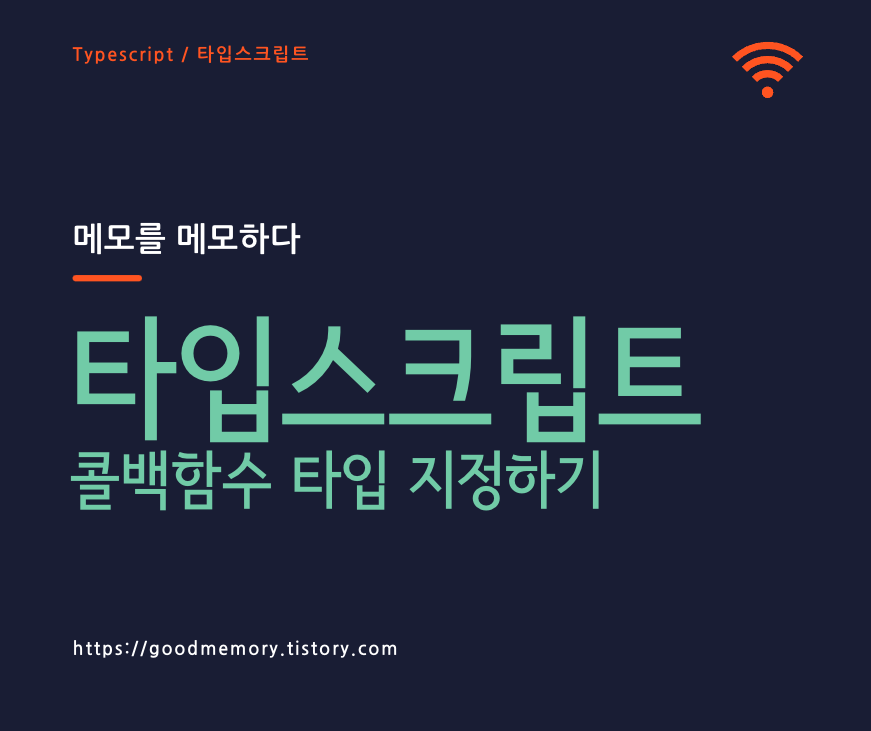 Typescript / 타입스크립트

메모를 메모하다

타입스크립트

콜백함수 타입 지정하기

https://goodmemory.tistory.com